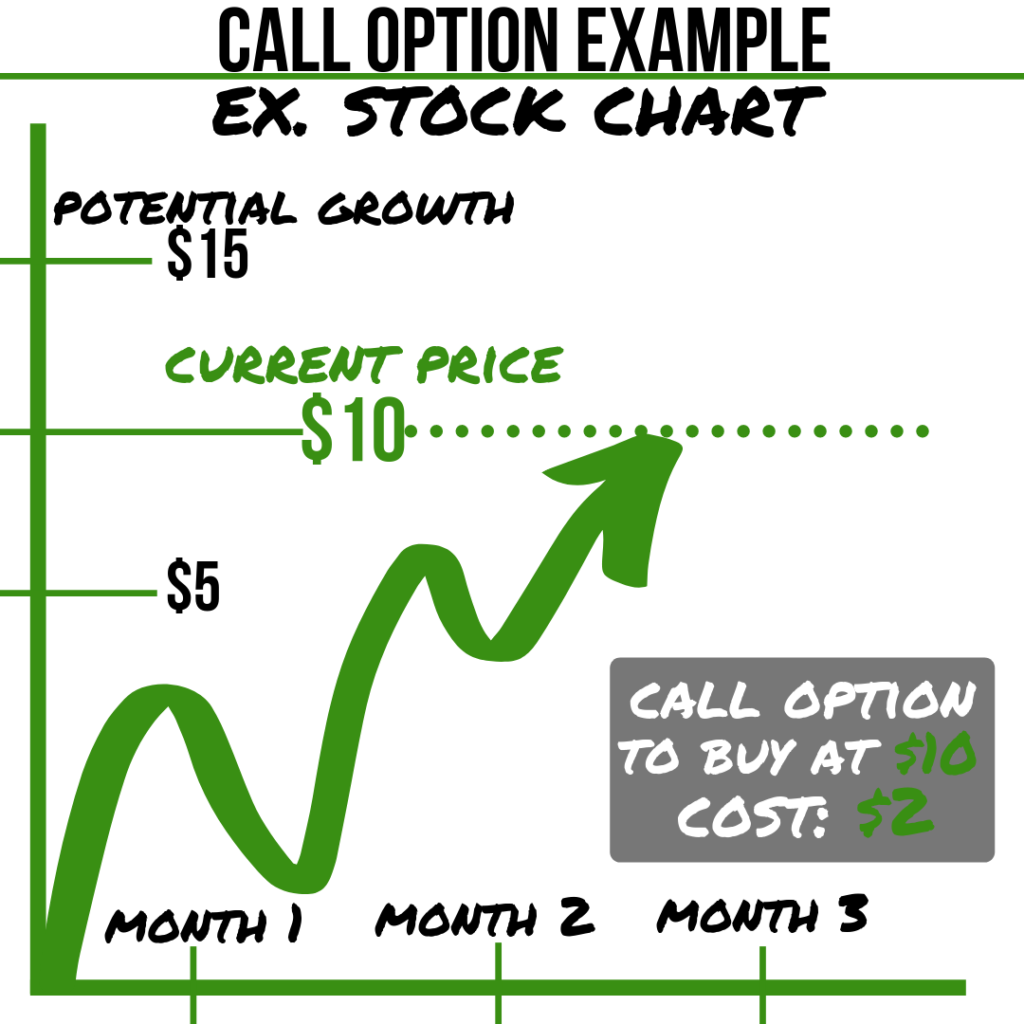 CALL OPTION EXAMPLE

EX. STOCK CHART

POTENTIAL GROWTH

\$15

CURRENT PRICE

\$10

\$5

CALL OPTION TO BUY AT \$10 COST: \$2

MONTH 1

MONTH 2

MONTH 3